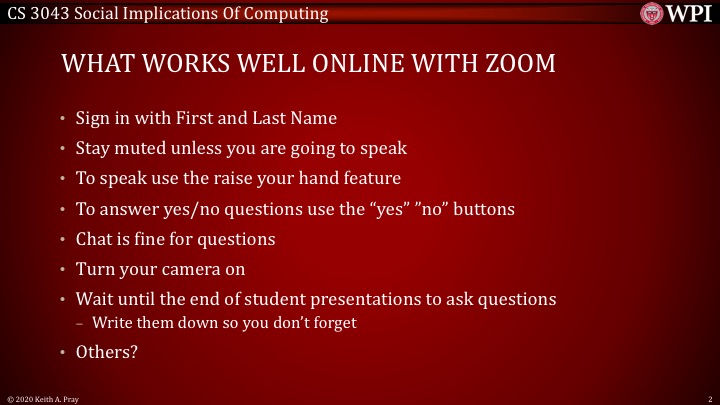 CS 3043 Social Implications Of Computing

WPI

WHAT WORKS WELL ONLINE WITH ZOOM

• Sign in with First and Last Name
• Stay muted unless you are going to speak
• To speak use the raise your hand feature
• To answer yes/no questions use the “yes” ”no” buttons
• Chat is fine for questions
• Turn your camera on
• Wait until the end of student presentations to ask questions
– Write them down so you don’t forget
• Others?

© 2020 Keith A. Pray

2